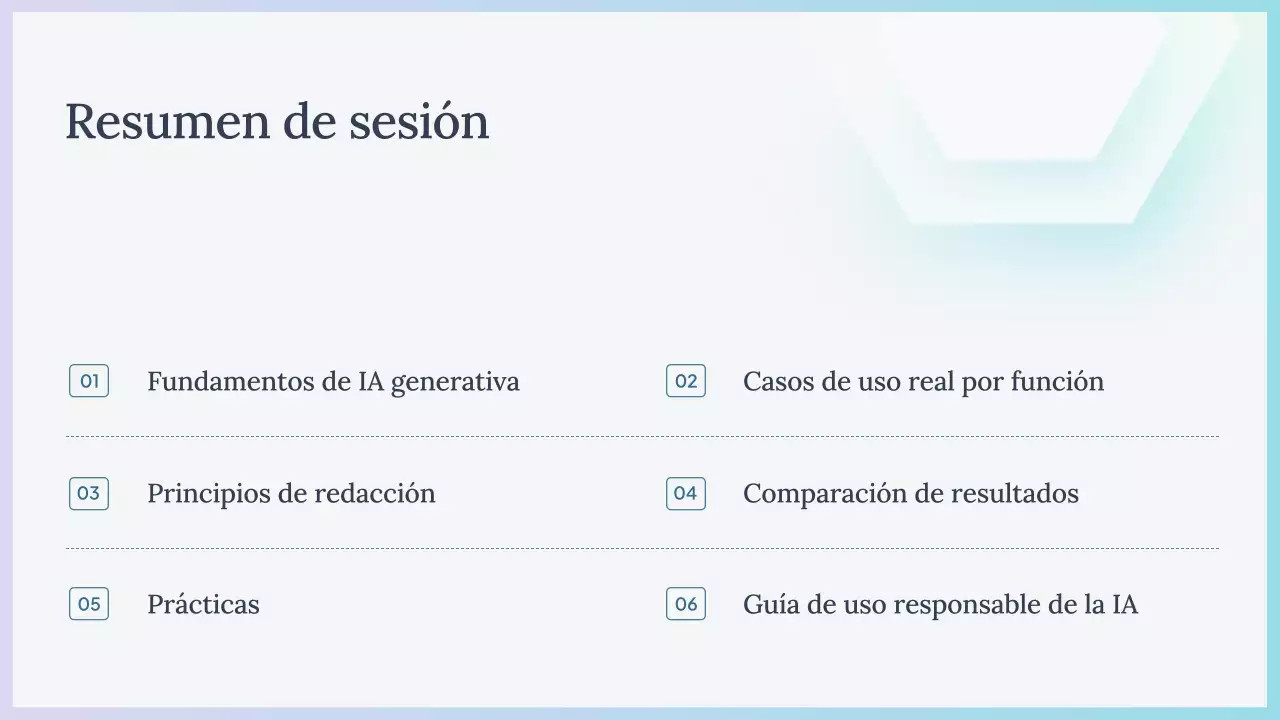 Resumen de sesión

01 Fundamentos de IA generativa

02 Casos de uso real por función

03 Principios de redacción

04 Comparación de resultados

05 Prácticas

06 Guía de uso responsable de la IA